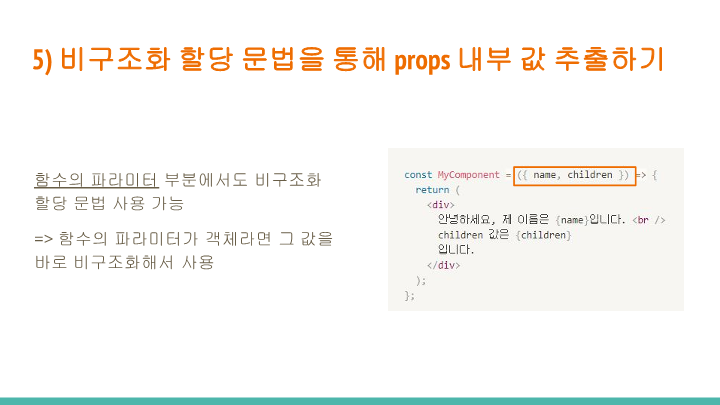 5) 비구조화 할당 문법을 통해 props 내부 값 추출하기

함수의 파라미터 부분에서도 비구조화 할당 문법 사용 가능

=> 함수의 파라미터가 객체라면 그 값을 바로 비구조화해서 사용

const MyComponent = ({ name, children }) => {
  return (
    <div>
      안녕하세요, 제 이름은 {name}입니다. <br />
      children 값은 {children}
      입니다.
    </div>
  );
};